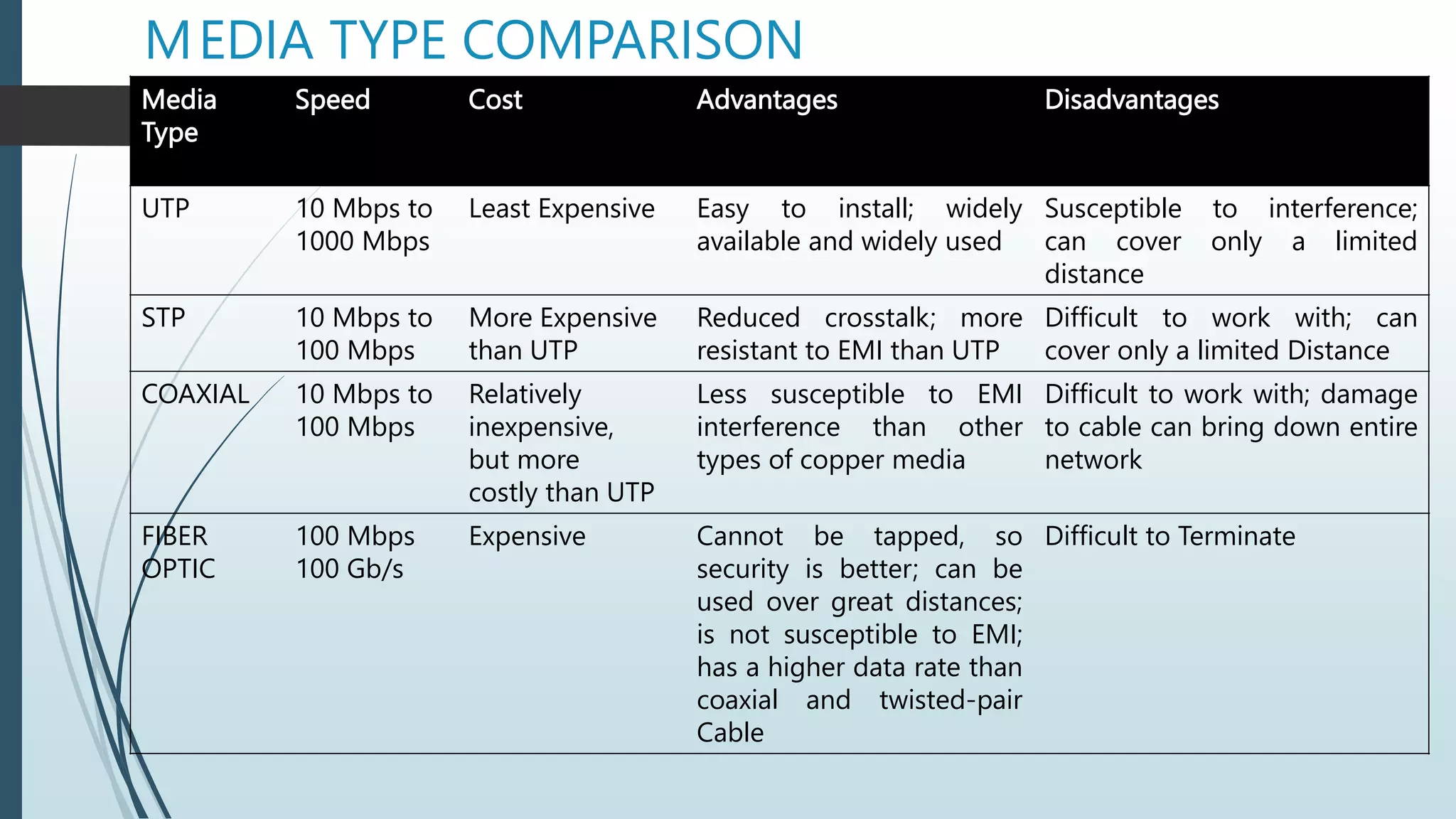 MEDIA TYPE COMPARISON

| Media Type | Speed | Cost | Advantages | Disadvantages |
|---|---|---|---|---|
| UTP | 10 Mbps to 1000 Mbps | Least Expensive | Easy to install; widely available and widely used | Susceptible to interference; can cover only a limited distance |
| STP | 10 Mbps to 100 Mbps | More Expensive than UTP | Reduced crosstalk; more resistant to EMI than UTP | Difficult to work with; can cover only a limited Distance |
| COAXIAL | 10 Mbps to 100 Mbps | Relatively inexpensive, but more costly than UTP | Less susceptible to EMI interference than other types of copper media | Difficult to work with; damage to cable can bring down entire network |
| FIBER OPTIC | 100 Mbps 100 Gb/s | Expensive | Cannot be tapped, so security is better; can be used over great distances; is not susceptible to EMI; has a higher data rate than coaxial and twisted-pair Cable | Difficult to Terminate |